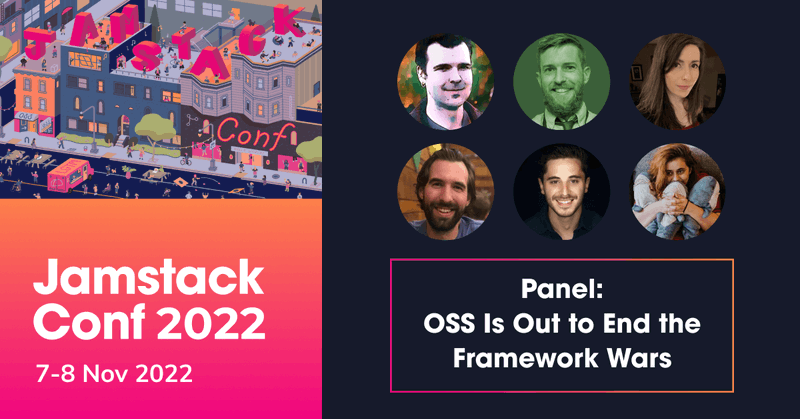 JAMSTACK

Conf

OSS

Jamstack Conf 2022

7-8 Nov 2022

Panel:
OSS Is Out to End the Framework Wars